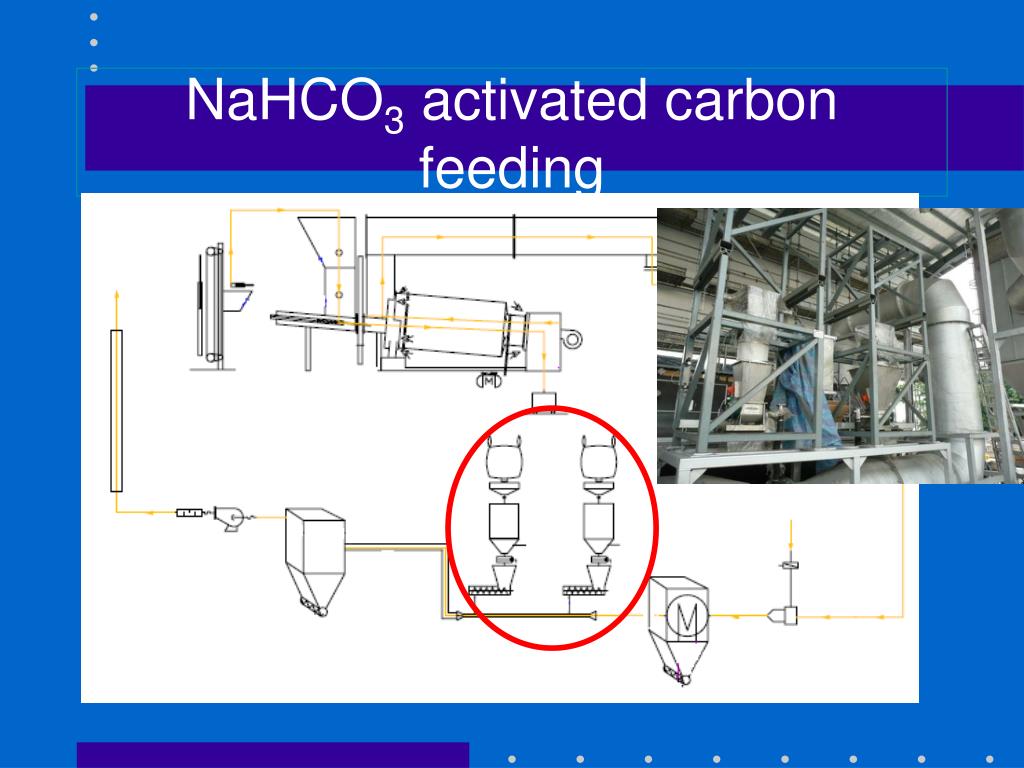 $NaHCO_3$ activated carbon feeding

M

M